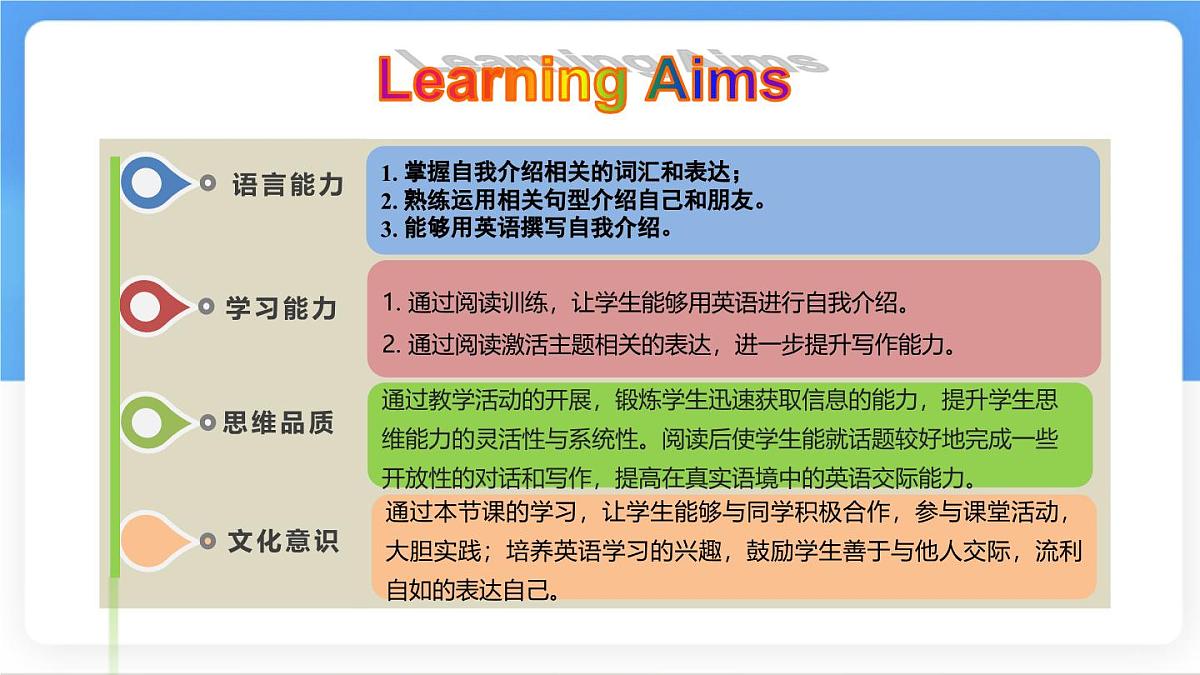 Learning Aims

语言能力

1. 掌握自我介绍相关的词汇和表达；
2. 熟练运用相关句型介绍自己和朋友。
3. 能够用英语撰写自我介绍。

学习能力

1. 通过阅读训练，让学生能够用英语进行自我介绍。
2. 通过阅读激活主题相关的表达，进一步提升写作能力。

思维品质

通过教学活动的开展，锻炼学生迅速获取信息的能力，提升学生思维能力的灵活性与系统性。阅读后使学生能就话题较好地完成一些开放性的对话和写作，提高在真实语境中的英语交际能力。

文化意识

通过本节课的学习，让学生能够与同学积极合作，参与课堂活动，大胆实践；培养英语学习的兴趣，鼓励学生善于与他人交际，流利自如的表达自己。